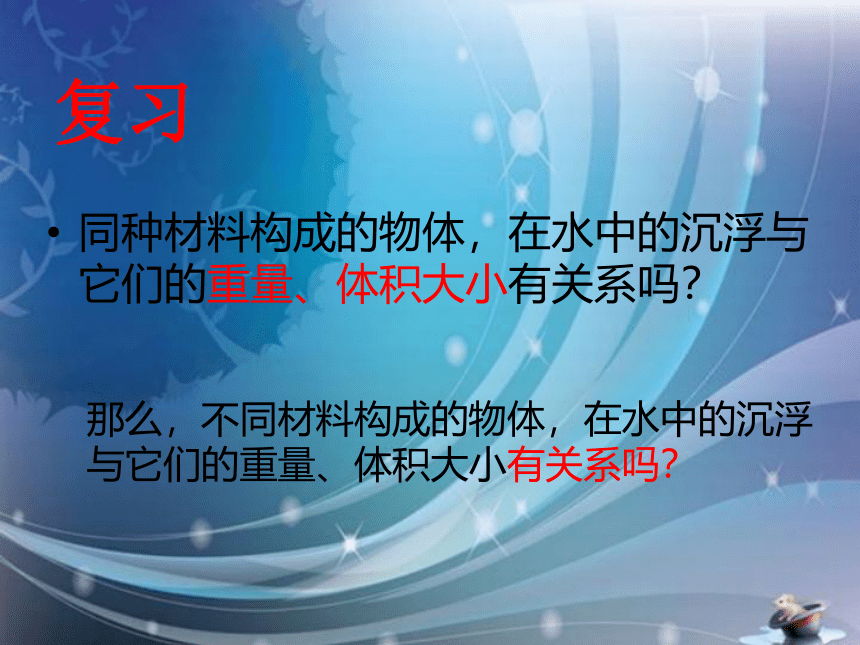 复习

• 同种材料构成的物体，在水中的沉浮与它们的重量、体积大小有关系吗？

那么，不同材料构成的物体，在水中的沉浮与它们的重量、体积大小有关系吗？